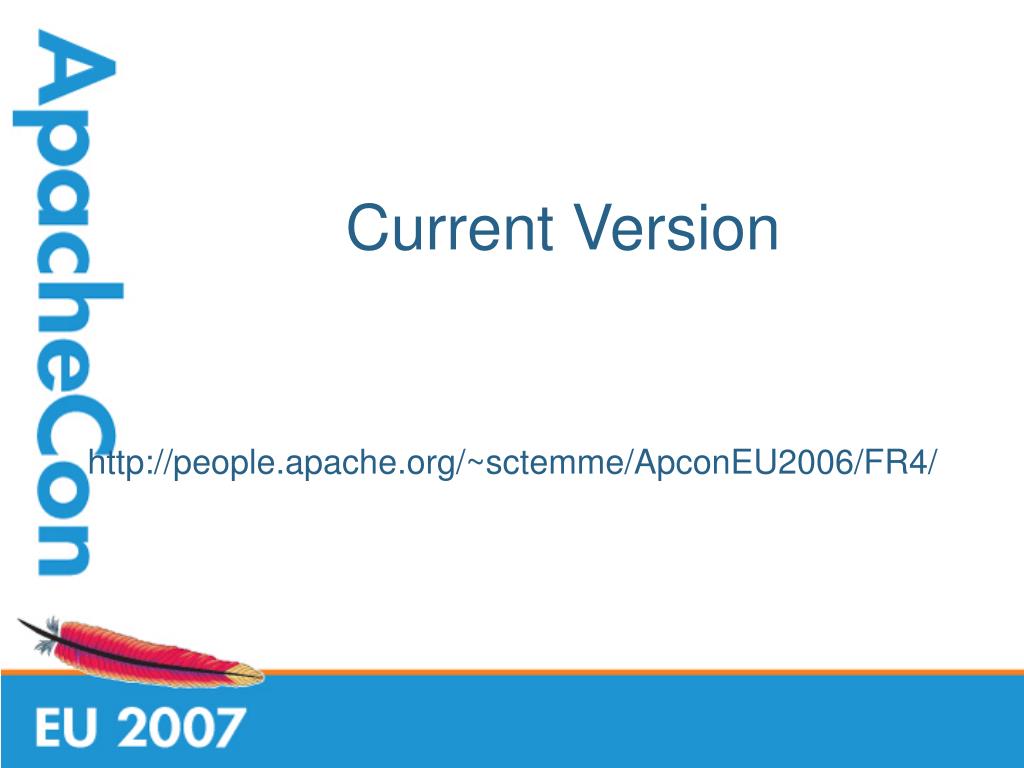 ApacheCon

Current Version

http://people.apache.org/~sctemme/ApconEU2006/FR4/

EU 2007